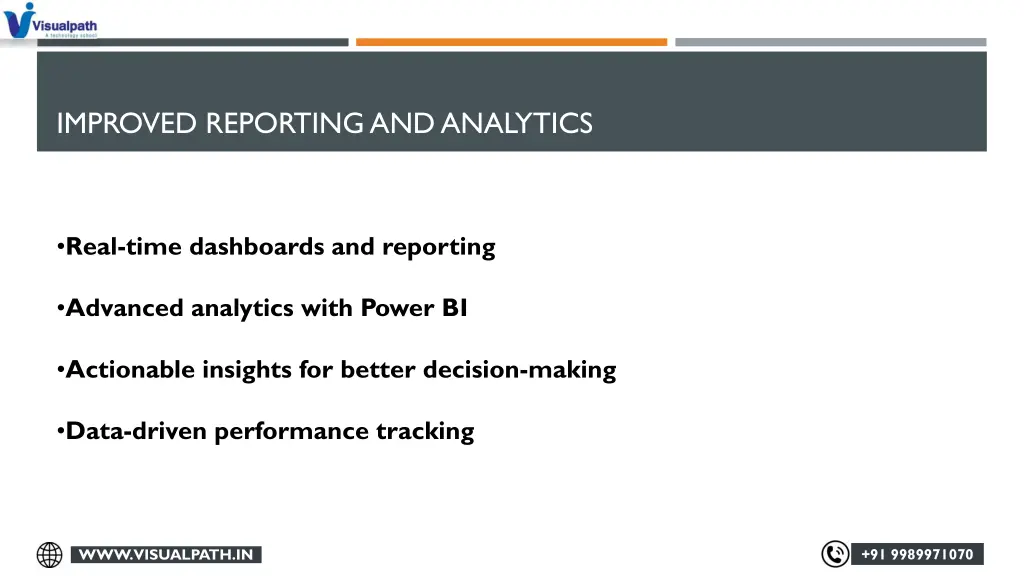 Visualpath
A technology school

IMPROVED REPORTING AND ANALYTICS

•Real-time dashboards and reporting

•Advanced analytics with Power BI

•Actionable insights for better decision-making

•Data-driven performance tracking

WWW.VISUALPATH.IN

+91 9989971070